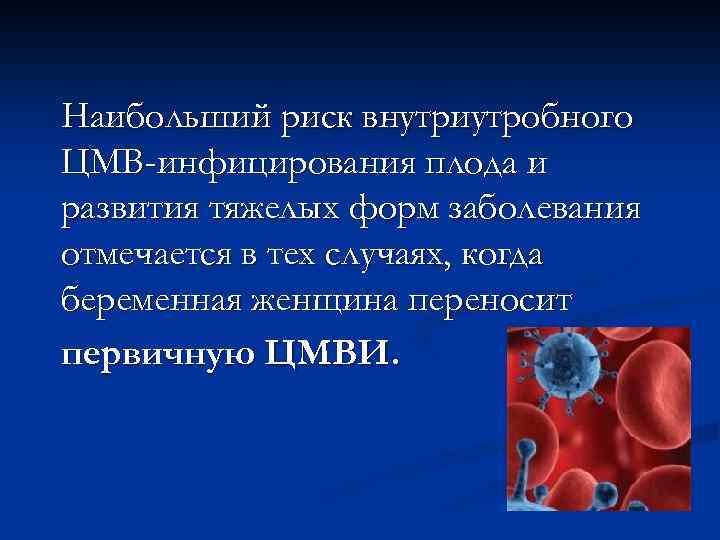 Наибольший риск внутриутробного ЦМВ-инфицирования плода и развития тяжелых форм заболевания отмечается в тех случаях, когда беременная женщина переносит первичную ЦМВИ.